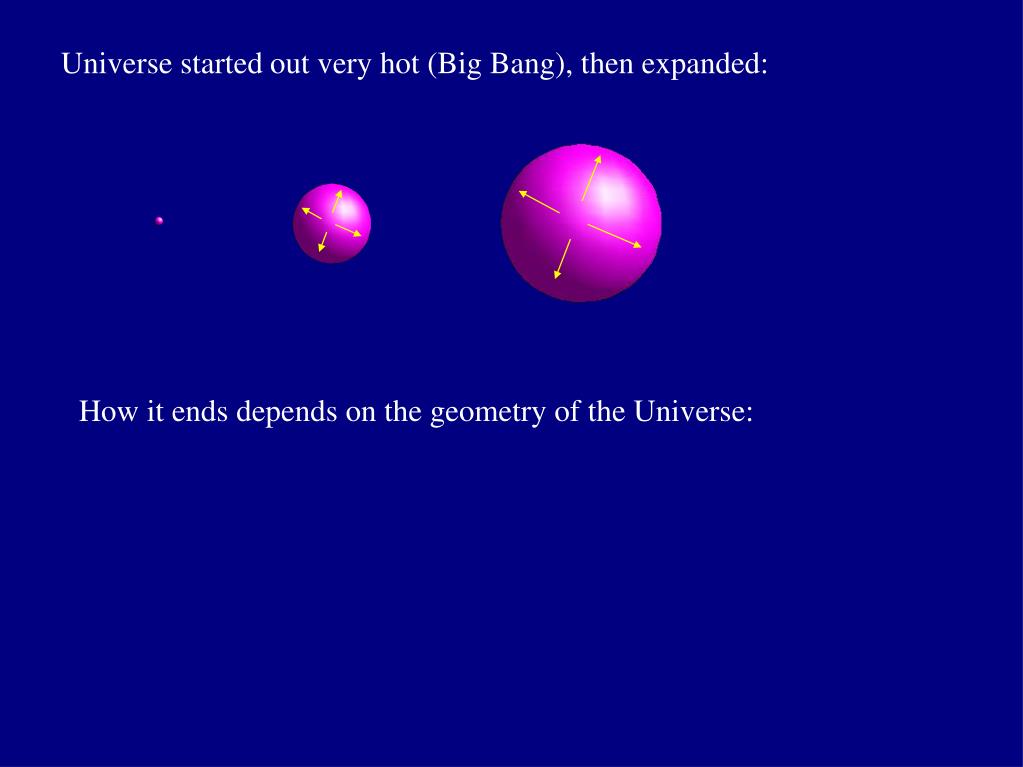 Universe started out very hot (Big Bang), then expanded:

How it ends depends on the geometry of the Universe: